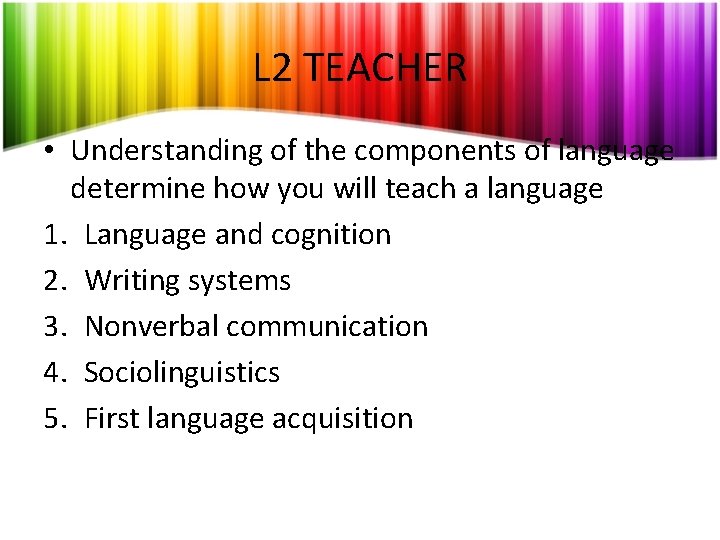 L2 TEACHER

• Understanding of the components of language determine how you will teach a language

1. Language and cognition
2. Writing systems
3. Nonverbal communication
4. Sociolinguistics
5. First language acquisition